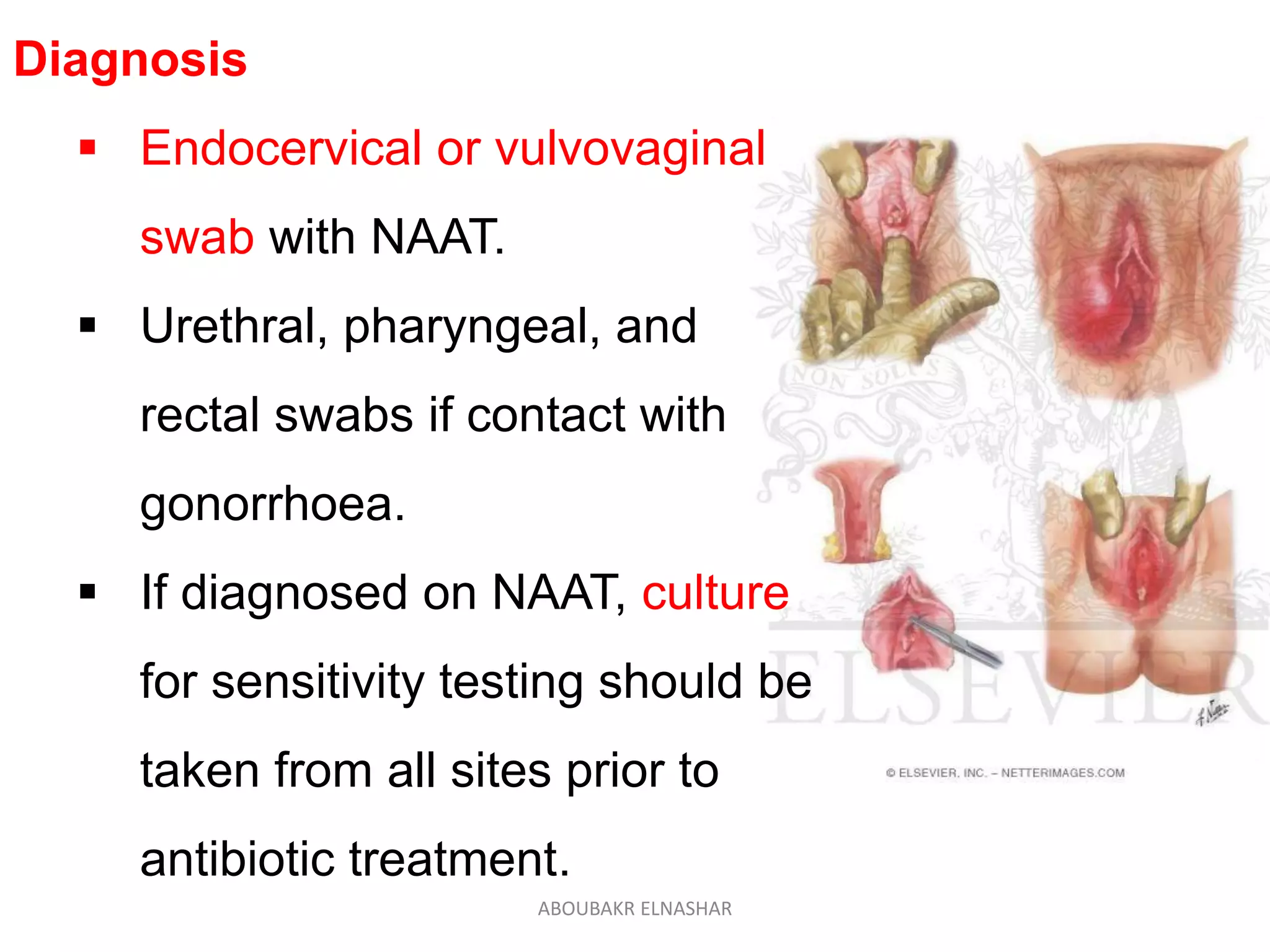 Diagnosis

▪ Endocervical or vulvovaginal swab with NAAT.

▪ Urethral, pharyngeal, and rectal swabs if contact with gonorrhoea.

▪ If diagnosed on NAAT, culture for sensitivity testing should be taken from all sites prior to antibiotic treatment.

NON SOLUS

ELSEVIER

© ELSEVIER, INC. – NETTERIMAGES.COM

ABOUBAKR ELNASHAR